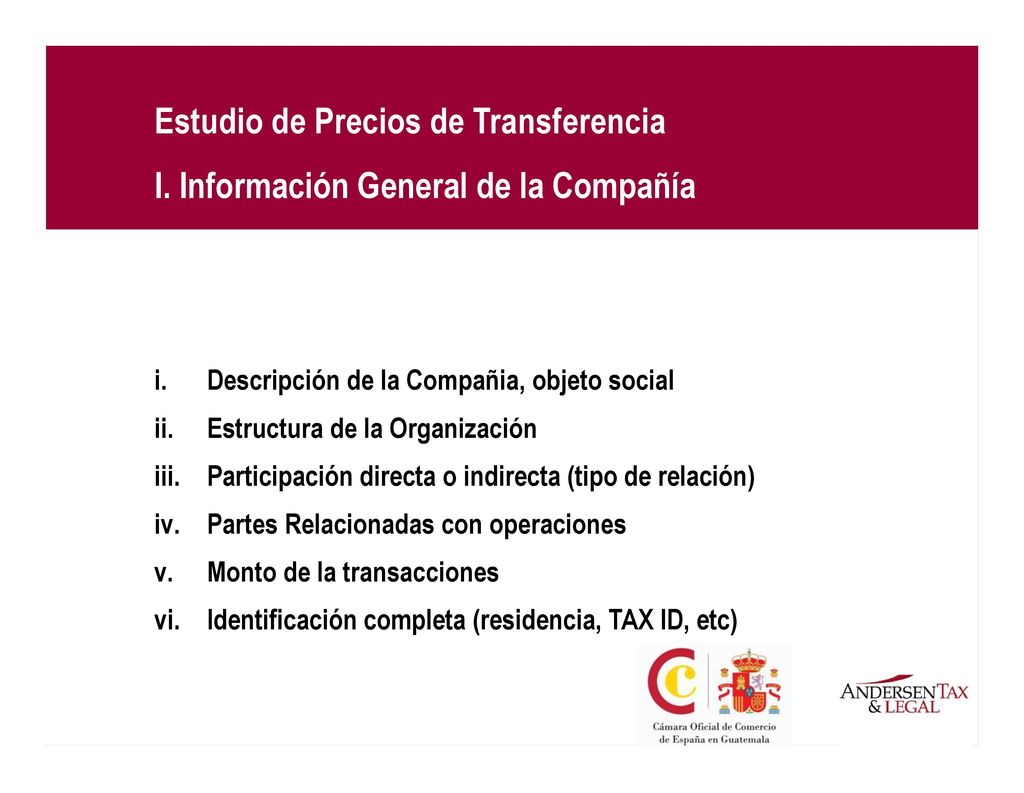 Estudio de Precios de Transferencia

I. Información General de la Compañía

i. Descripción de la Compañia, objeto social
ii. Estructura de la Organización
iii. Participación directa o indirecta (tipo de relación)
iv. Partes Relacionadas con operaciones
v. Monto de la transacciones
vi. Identificación completa (residencia, TAX ID, etc)

Cámara Oficial de Comercio de España en Guatemala

ANDERSEN TAX & LEGAL